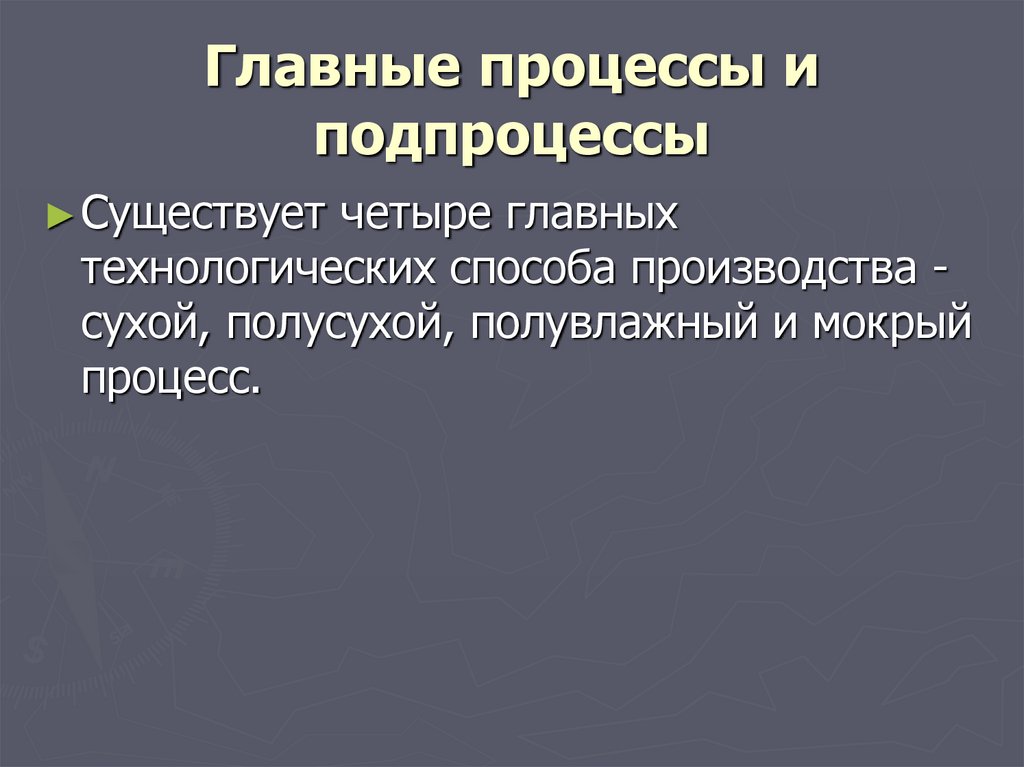 Главные процессы и подпроцессы

Существует четыре главных технологических способа производства - сухой, полусухой, полувлажный и мокрый процесс.